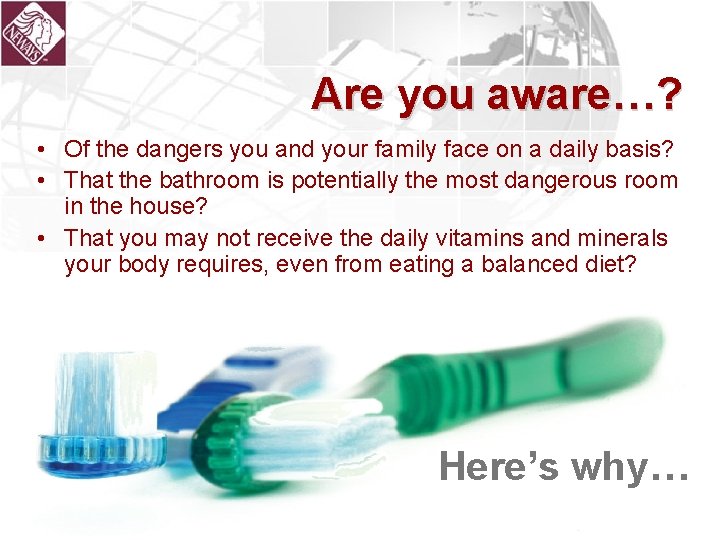 NEWAYS

Are you aware…?

• Of the dangers you and your family face on a daily basis?
• That the bathroom is potentially the most dangerous room in the house?
• That you may not receive the daily vitamins and minerals your body requires, even from eating a balanced diet?

Here's why…